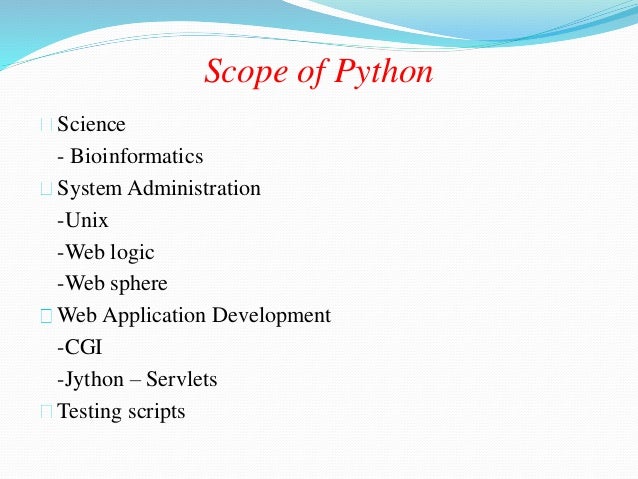 Scope of Python

Science
- Bioinformatics
System Administration
-Unix
-Web logic
-Web sphere
Web Application Development
-CGI
-Jython – Servlets
Testing scripts